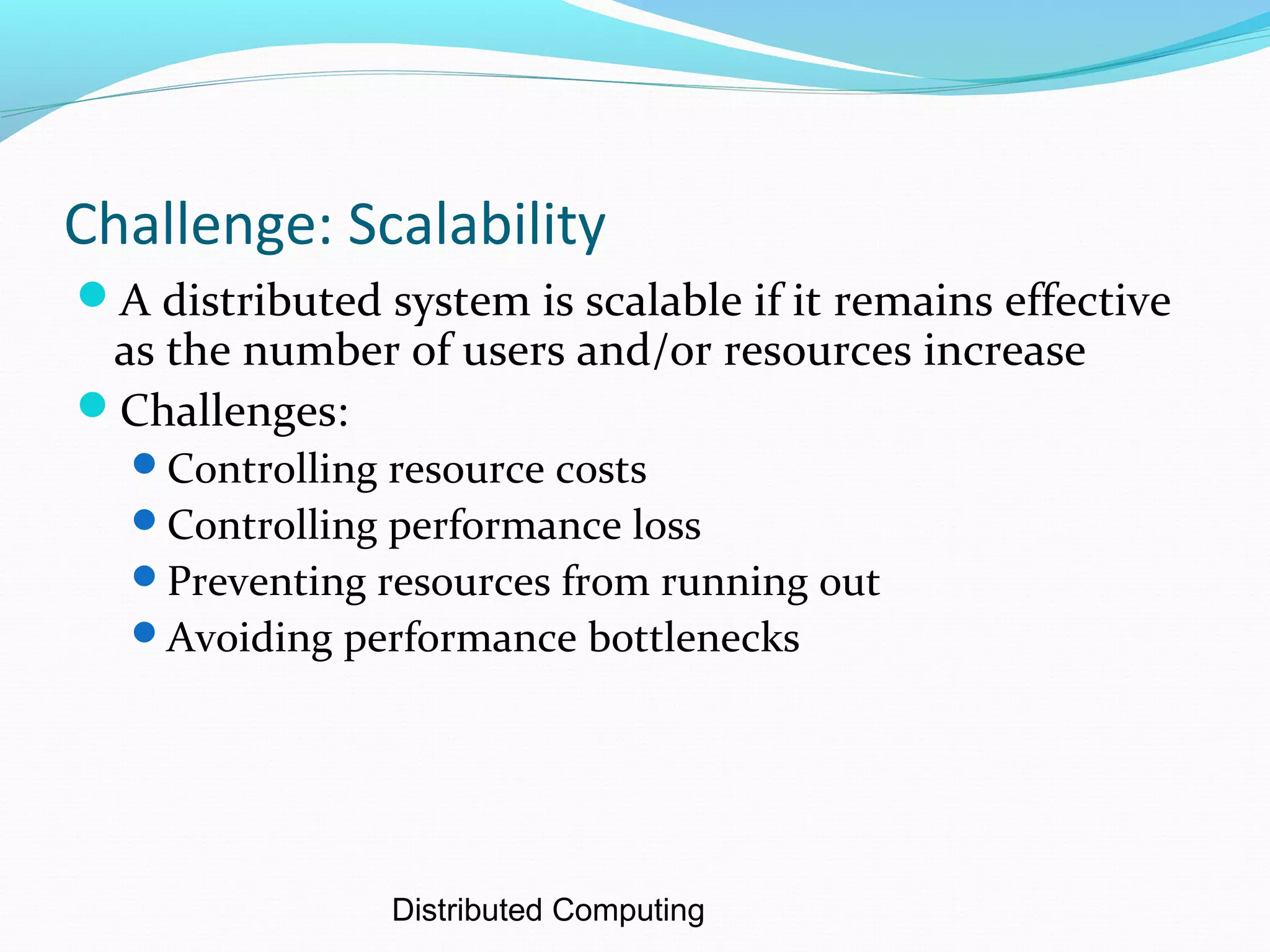 Challenge: Scalability

- A distributed system is scalable if it remains effective as the number of users and/or resources increase
- Challenges:
  - Controlling resource costs
  - Controlling performance loss
  - Preventing resources from running out
  - Avoiding performance bottlenecks

Distributed Computing